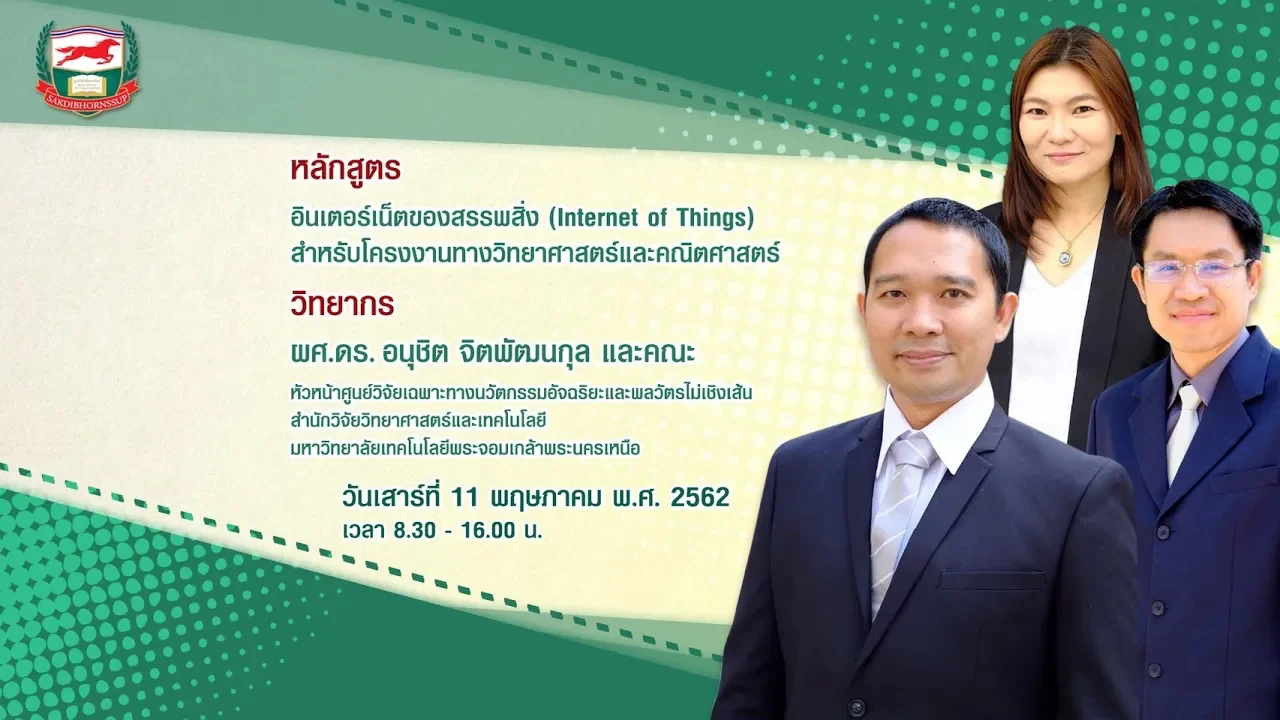 SAKDIBHORNSSUP

หลักสูตร

อินเตอร์เน็ตของสรรพสิ่ง (Internet of Things) สำหรับโครงงานทางวิทยาศาสตร์และคณิตศาสตร์

วิทยากร

ผศ.ดร. อนุชิต จิตพัฒนกุล และคณะ

หัวหน้าศูนย์วิจัยเฉพาะทางนวัตกรรมอัจฉริยะและพลวัตรไม่เชิงเส้น
สำนักวิจัยวิทยาศาสตร์และเทคโนโลยี
มหาวิทยาลัยเทคโนโลยีพระจอมเกล้าพระนครเหนือ

วันเสาร์ที่ 11 พฤษภาคม พ.ศ. 2562
เวลา 8.30 - 16.00 น.